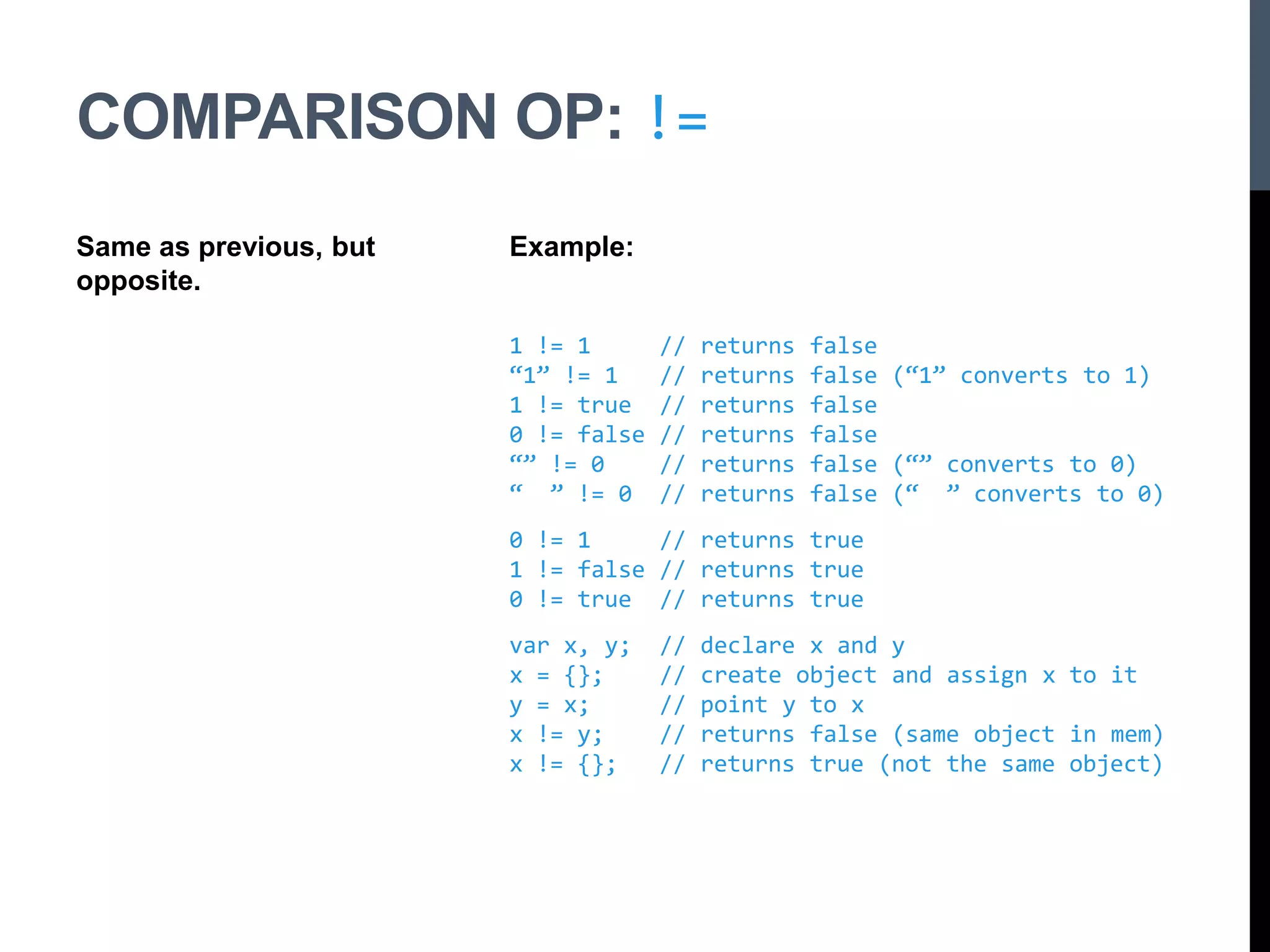 COMPARISON OP: !=

Same as previous, but opposite.

Example:

1 != 1     // returns false
“1” != 1   // returns false (“1” converts to 1)
1 != true  // returns false
0 != false // returns false
“” != 0    // returns false (“” converts to 0)
“  ” != 0  // returns false (“  ” converts to 0)

0 != 1     // returns true
1 != false // returns true
0 != true  // returns true

var x, y;  // declare x and y
x = {};    // create object and assign x to it
y = x;     // point y to x
x != y;    // returns false (same object in mem)
x != {};   // returns true (not the same object)